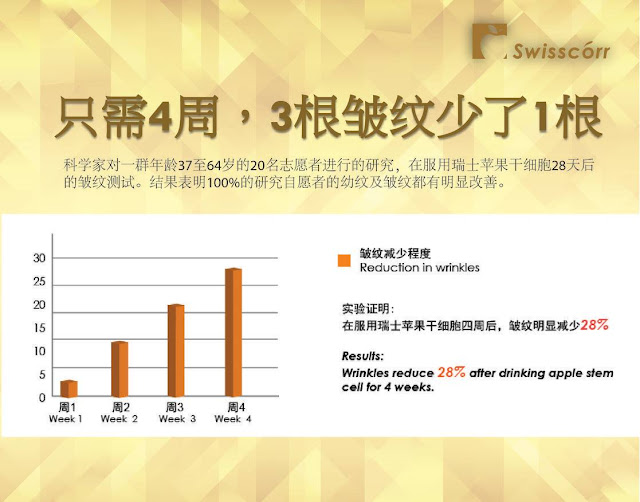 Swisscórr

只需4周，3根皱纹少了1根

科学家对一群年龄37至64岁的20名志愿者进行的研究，在服用瑞士苹果干细胞28天后的皱纹测试。结果表明100%的研究自愿者的幼纹及皱纹都有明显改善。

30
25
20
15
10
5
0

周1 Week 1
周2 Week 2
周3 Week 3
周4 Week 4

皱纹减少程度
Reduction in wrinkles

实验证明：
在服用瑞士苹果干细胞四周后，皱纹明显减少28%

Results:
Wrinkles reduce 28% after drinking apple stem cell for 4 weeks.